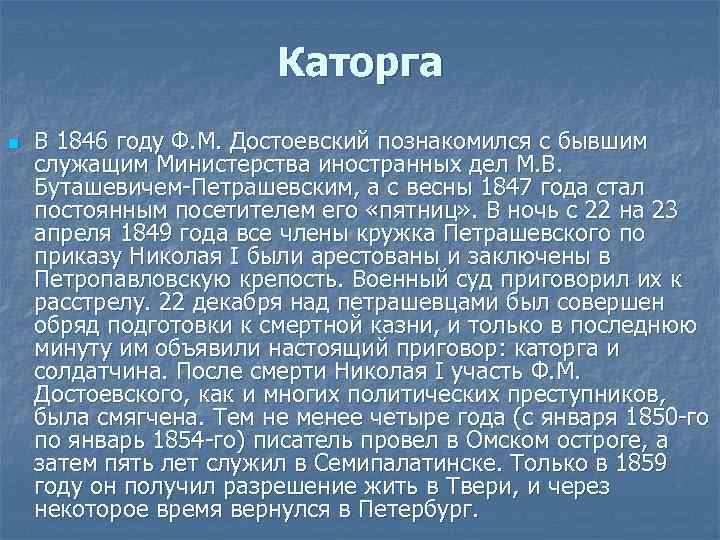 Каторга

В 1846 году Ф.М. Достоевский познакомился с бывшим служащим Министерства иностранных дел М.В. Буташевичем-Петрашевским, а с весны 1847 года стал постоянным посетителем его «пятниц». В ночь с 22 на 23 апреля 1849 года все члены кружка Петрашевского по приказу Николая I были арестованы и заключены в Петропавловскую крепость. Военный суд приговорил их к расстрелу. 22 декабря над петрашевцами был совершен обряд подготовки к смертной казни, и только в последнюю минуту им объявили настоящий приговор: каторга и солдатчина. После смерти Николая I участь Ф.М. Достоевского, как и многих политических преступников, была смягчена. Тем не менее четыре года (с января 1850-го по январь 1854-го) писатель провел в Омском остроге, а затем пять лет служил в Семипалатинске. Только в 1859 году он получил разрешение жить в Твери, и через некоторое время вернулся в Петербург.